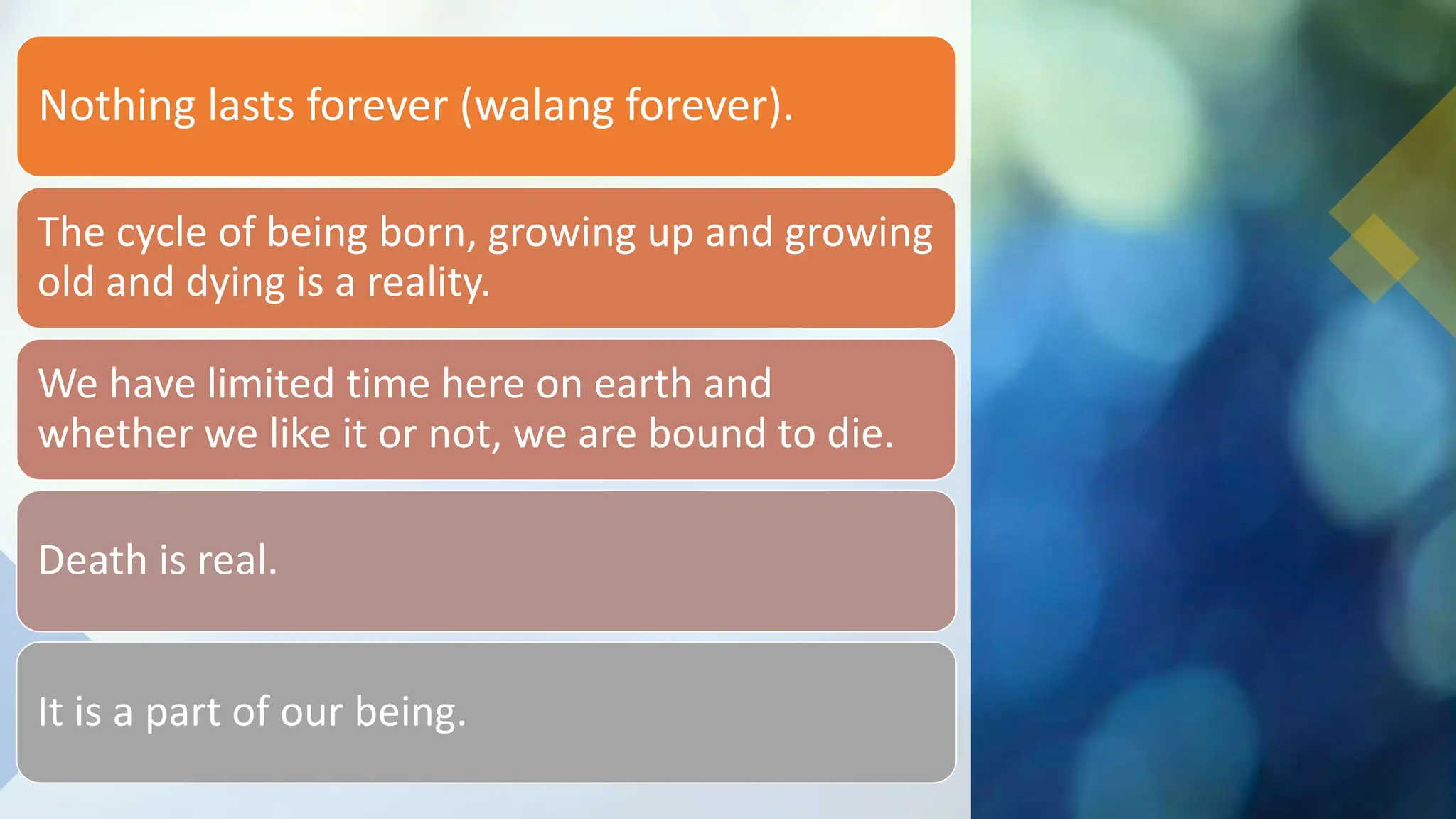 Nothing lasts forever (walang forever).

The cycle of being born, growing up and growing old and dying is a reality.

We have limited time here on earth and whether we like it or not, we are bound to die.

Death is real.

It is a part of our being.